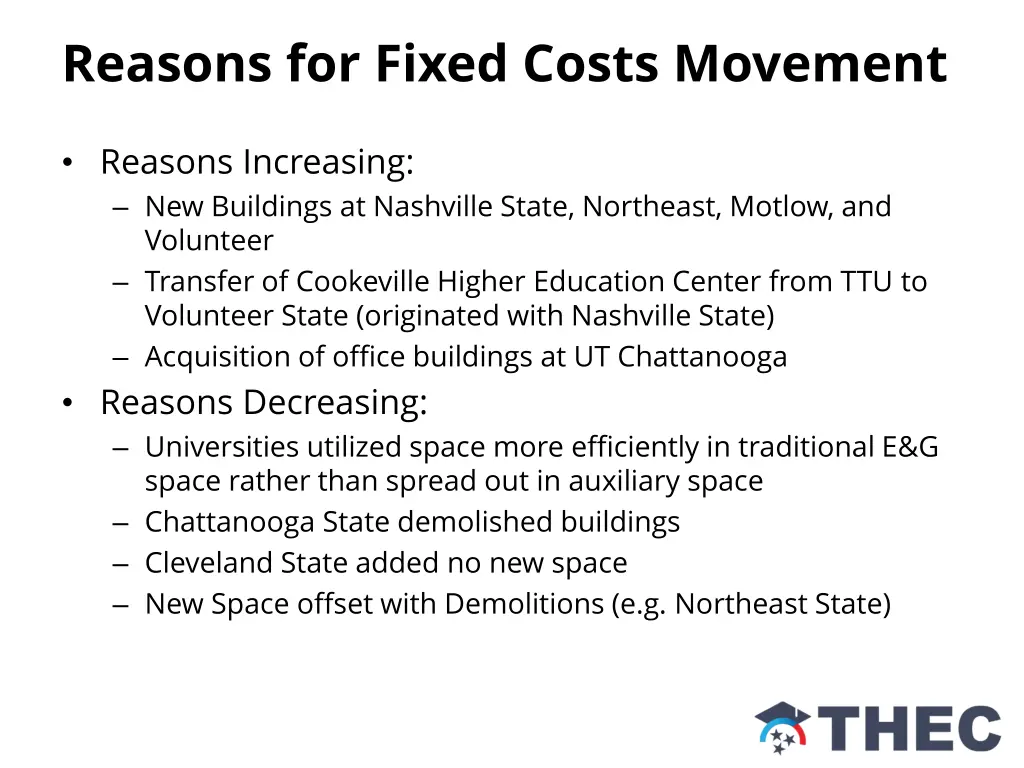 Reasons for Fixed Costs Movement

• Reasons Increasing:
– New Buildings at Nashville State, Northeast, Motlow, and Volunteer
– Transfer of Cookeville Higher Education Center from TTU to Volunteer State (originated with Nashville State)
– Acquisition of office buildings at UT Chattanooga
• Reasons Decreasing:
– Universities utilized space more efficiently in traditional E&G space rather than spread out in auxiliary space
– Chattanooga State demolished buildings
– Cleveland State added no new space
– New Space offset with Demolitions (e.g. Northeast State)

THEC